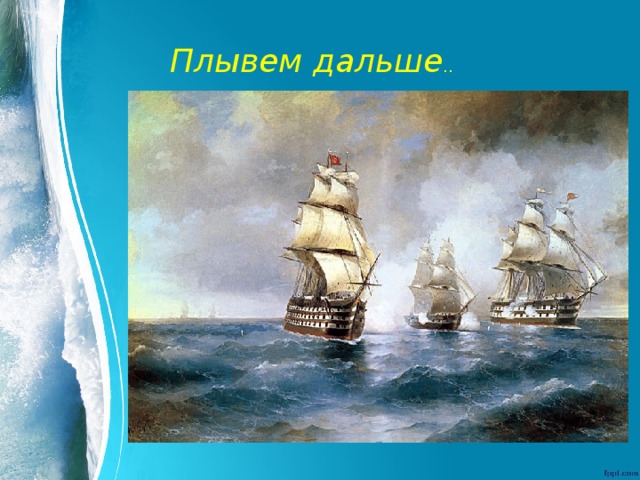 Плывем дальше..

fppt.com